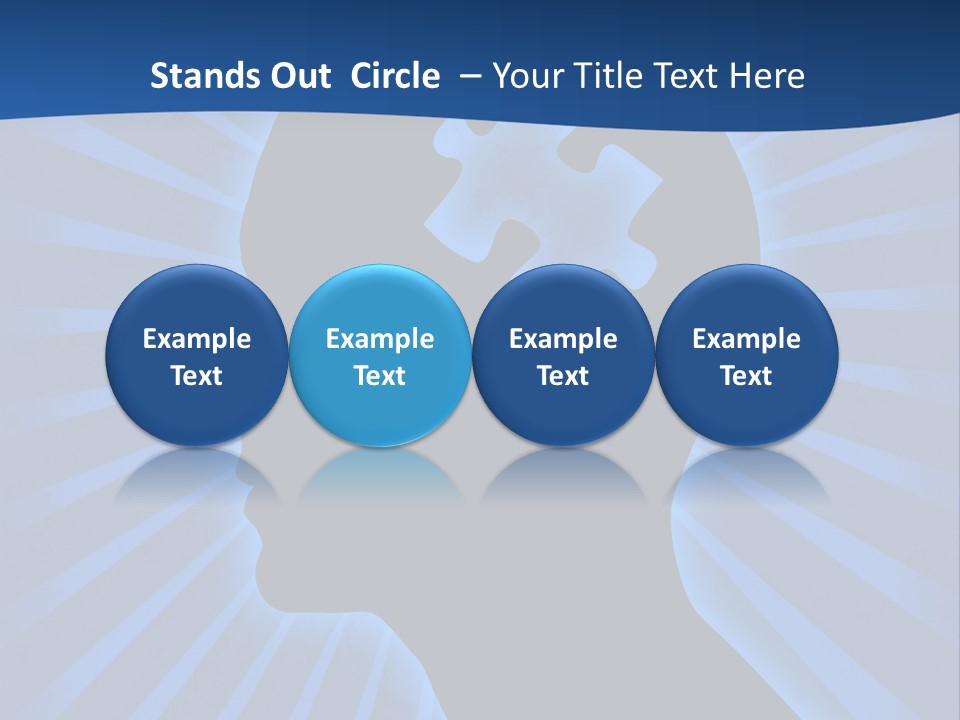 Stands Out Circle – Your Title Text Here

Example Text

Example Text

Example Text

Example Text